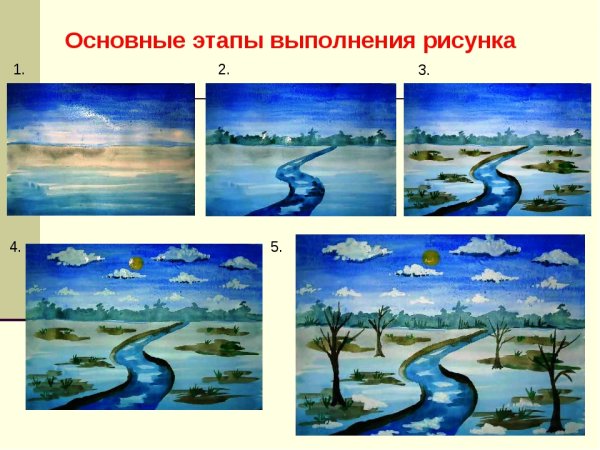 Основные этапы выполнения рисунка

1.

2.

3.

4.

5.